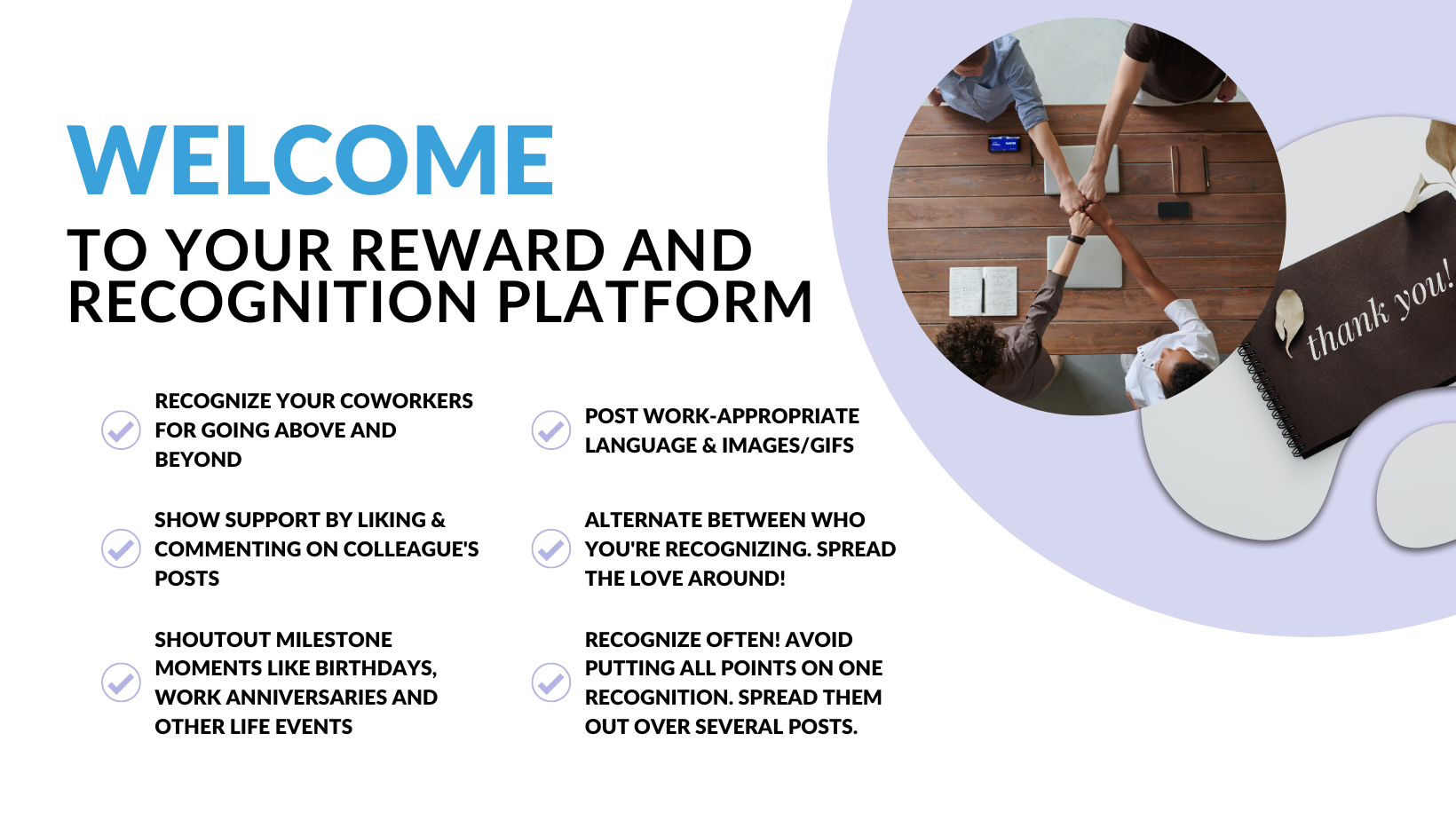 WELCOME

TO YOUR REWARD AND RECOGNITION PLATFORM

RECOGNIZE YOUR COWORKERS FOR GOING ABOVE AND BEYOND

SHOW SUPPORT BY LIKING & COMMENTING ON COLLEAGUE'S POSTS

SHOUTOUT MILESTONE MOMENTS LIKE BIRTHDAYS, WORK ANNIVERSARIES AND OTHER LIFE EVENTS

POST WORK-APPROPRIATE LANGUAGE & IMAGES/GIFS

ALTERNATE BETWEEN WHO YOU'RE RECOGNIZING. SPREAD THE LOVE AROUND!

RECOGNIZE OFTEN! AVOID PUTTING ALL POINTS ON ONE RECOGNITION. SPREAD THEM OUT OVER SEVERAL POSTS.

thank you!